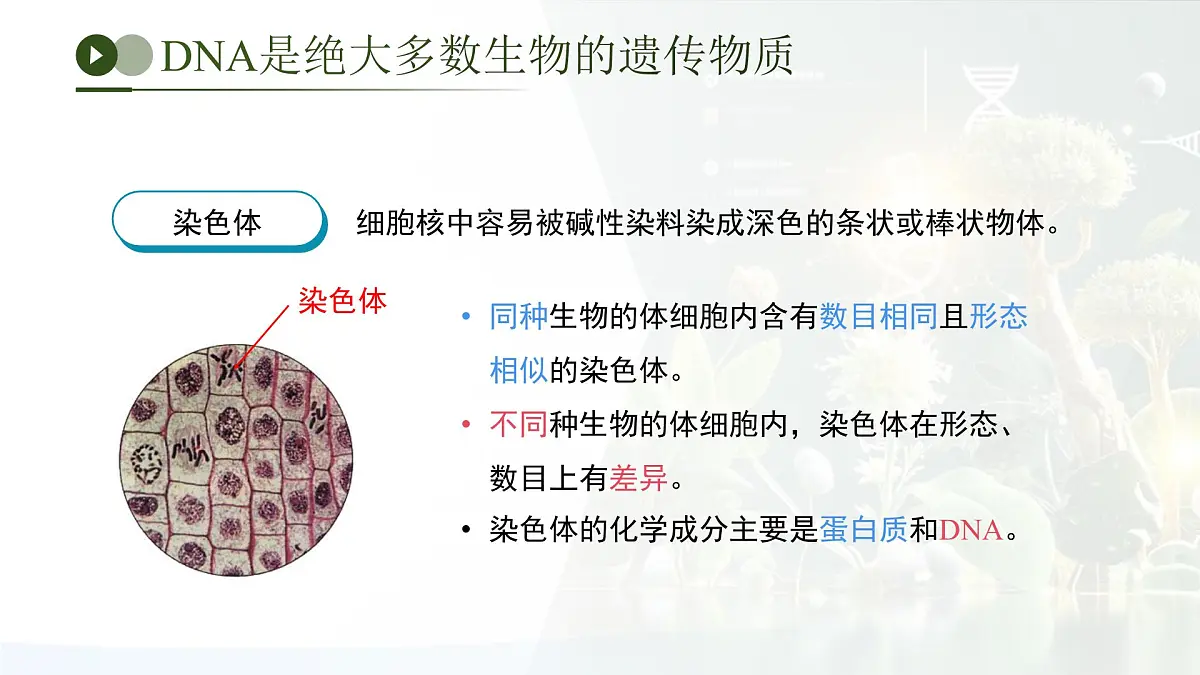 DNA是绝大多数生物的遗传物质

染色体

细胞核中容易被碱性染料染成深色的条状或棒状物体。

染色体

• 同种生物的体细胞内含有数目相同且形态相似的染色体。

• 不同种生物的体细胞内，染色体在形态、数目上有差异。

• 染色体的化学成分主要是蛋白质和DNA。